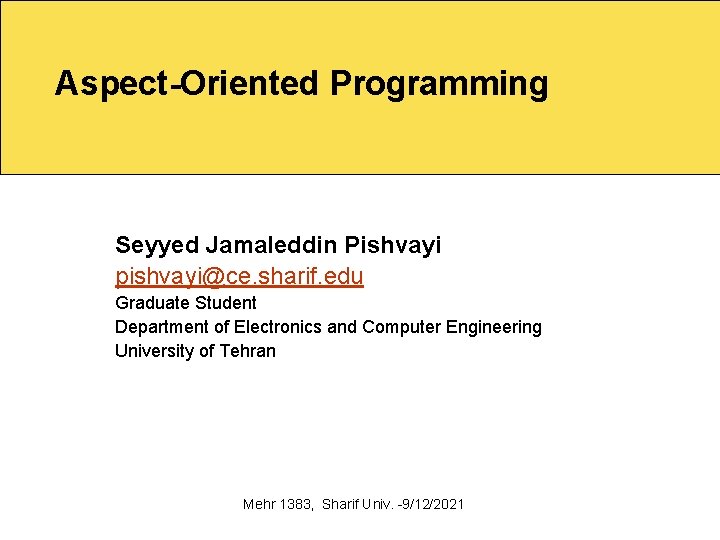 Aspect-Oriented Programming

Seyyed Jamaleddin Pishvayi
pishvayi@ce.sharif.edu
Graduate Student
Department of Electronics and Computer Engineering
University of Tehran

Mehr 1383, Sharif Univ. -9/12/2021